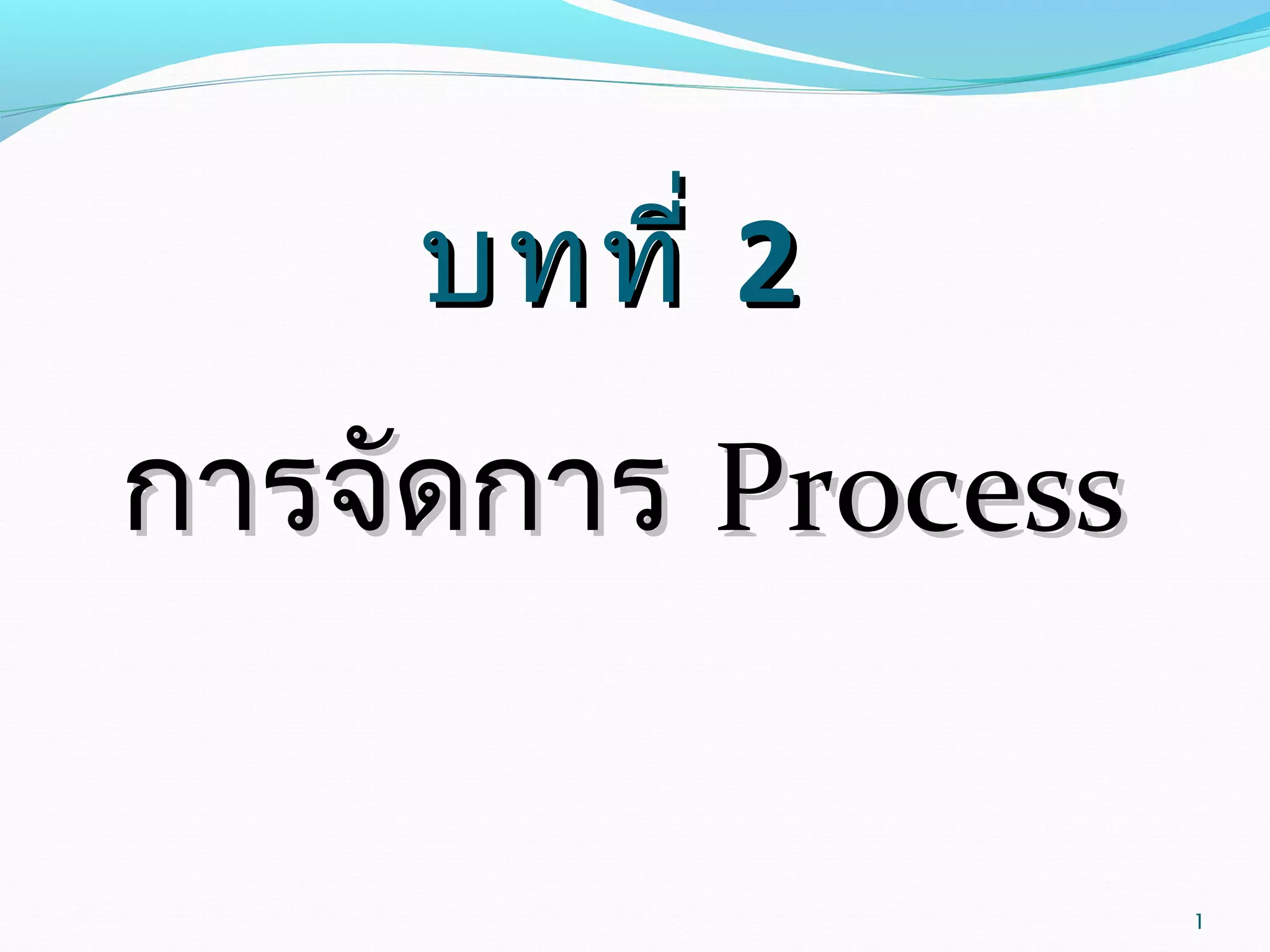 บทที่ 2

การจัดการ Process

1